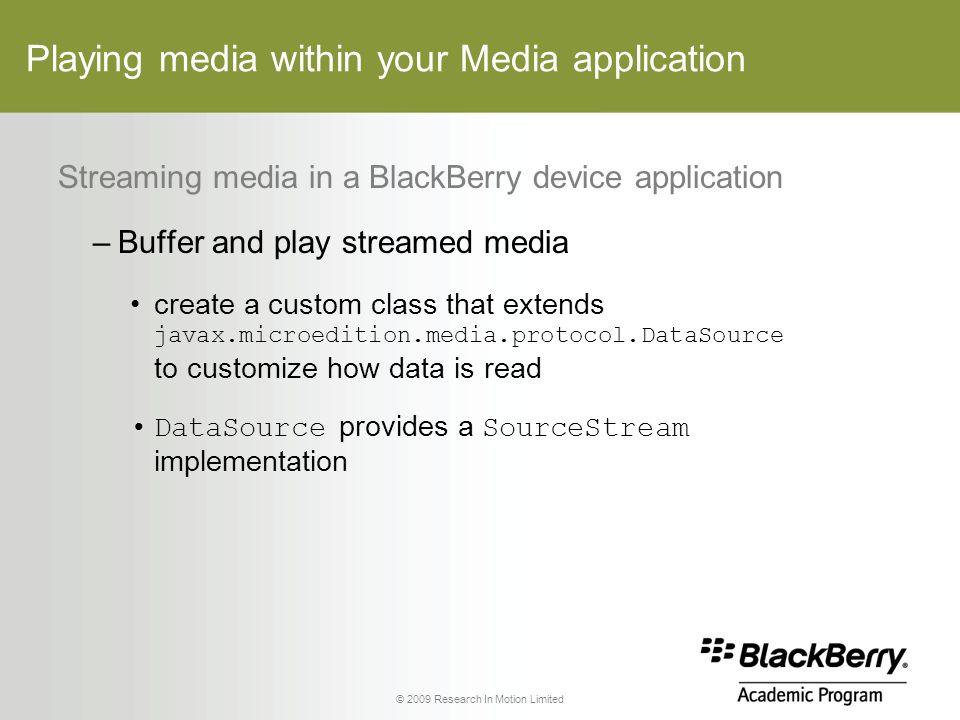 Playing media within your Media application

Streaming media in a BlackBerry device application

– Buffer and play streamed media

• create a custom class that extends javax.microedition.media.protocol.DataSource to customize how data is read

• DataSource provides a SourceStream implementation

© 2009 Research In Motion Limited

BlackBerry.
Academic Program